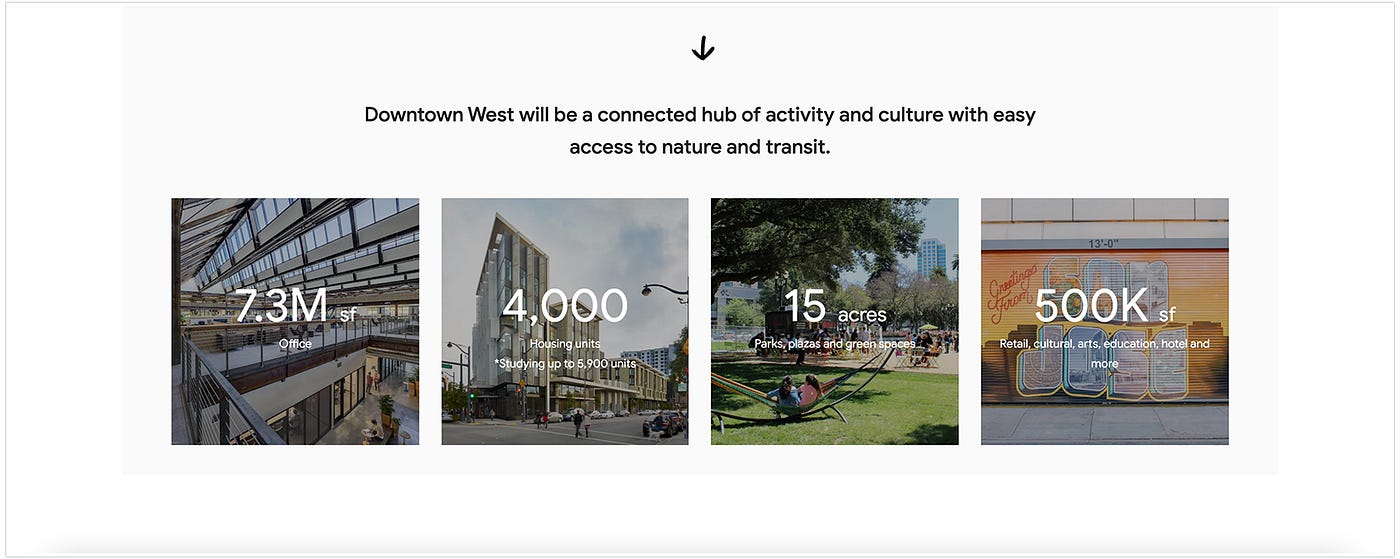 Downtown West will be a connected hub of activity and culture with easy access to nature and transit.

7.3M sf
Office

4,000
Housing units
*Studying up to 5,900 units

15 acres
Parks, plazas and green spaces

13'-0"
Greetings From San Jose
500K sf
Retail, cultural, arts, education, hotel and more